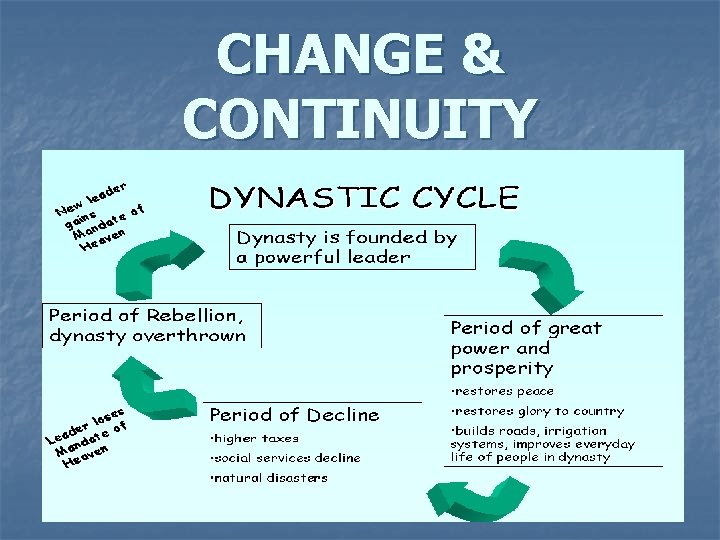 CHANGE & CONTINUITY

DYNASTIC CYCLE

New leader gains Mandate of Heaven

Dynasty is founded by a powerful leader

Period of great power and prosperity
·restores peace
·restores glory to country
·builds roads, irrigation systems, improves everyday life of people in dynasty

Period of Decline
·higher taxes
·social services decline
·natural disasters

Leader loses Mandate of Heaven

Period of Rebellion, dynasty overthrown